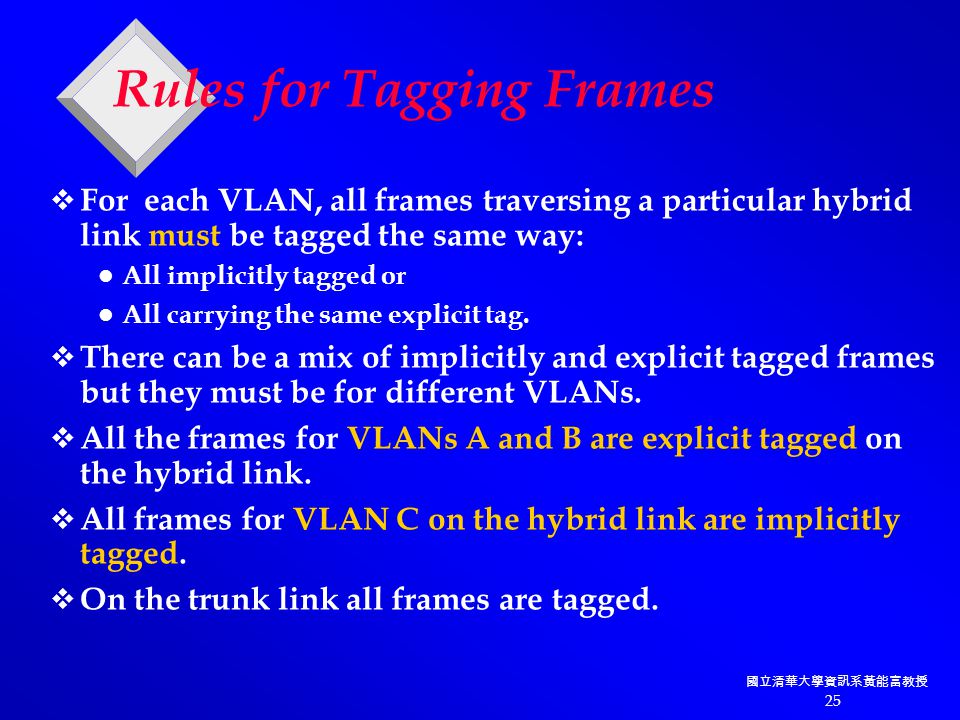 Rules for Tagging Frames

❖ For each VLAN, all frames traversing a particular hybrid link must be tagged the same way:

● All implicitly tagged or

● All carrying the same explicit tag.

❖ There can be a mix of implicitly and explicit tagged frames but they must be for different VLANs.

❖ All the frames for VLANs A and B are explicit tagged on the hybrid link.

❖ All frames for VLAN C on the hybrid link are implicitly tagged.

❖ On the trunk link all frames are tagged.

國立清華大學資訊系黃能富教授
25